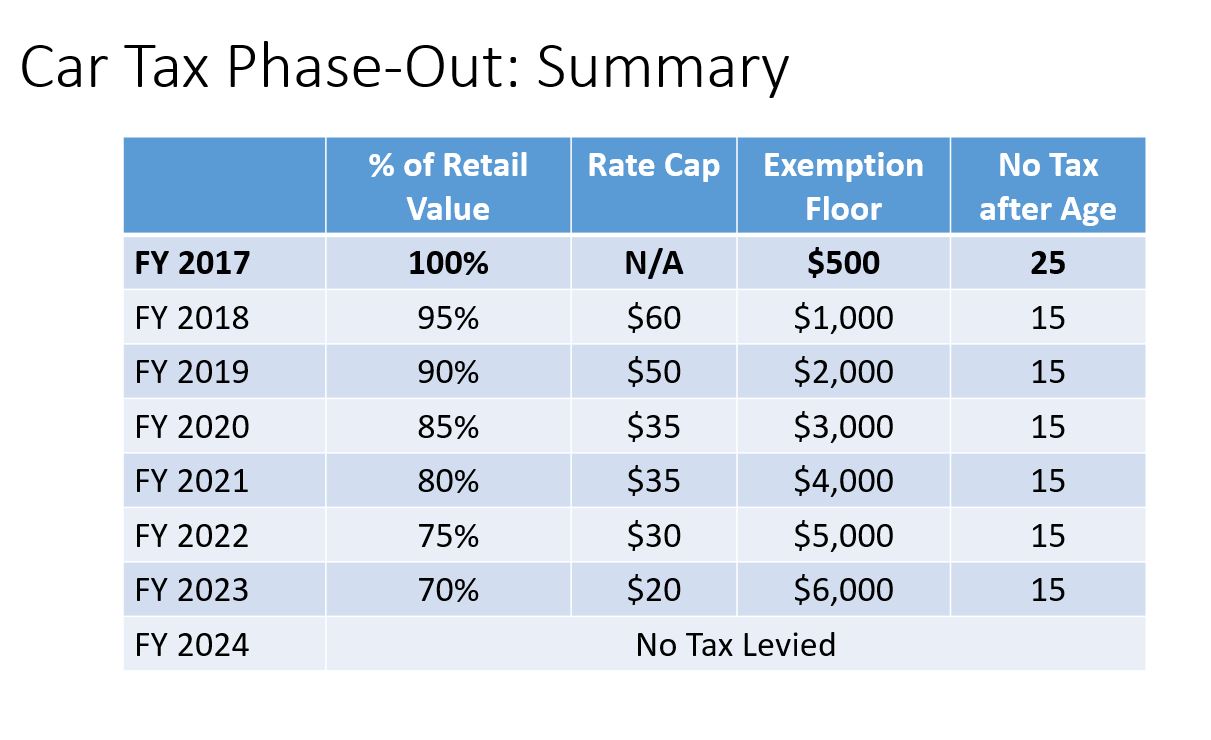 Car Tax Phase-Out: Summary

| | % of Retail Value | Rate Cap | Exemption Floor | No Tax after Age |
|---|---|---|---|---|
| **FY 2017** | **100%** | **N/A** | **\$500** | **25** |
| FY 2018 | 95% | \$60 | \$1,000 | 15 |
| FY 2019 | 90% | \$50 | \$2,000 | 15 |
| FY 2020 | 85% | \$35 | \$3,000 | 15 |
| FY 2021 | 80% | \$35 | \$4,000 | 15 |
| FY 2022 | 75% | \$30 | \$5,000 | 15 |
| FY 2023 | 70% | \$20 | \$6,000 | 15 |
| FY 2024 | No Tax Levied | | | |